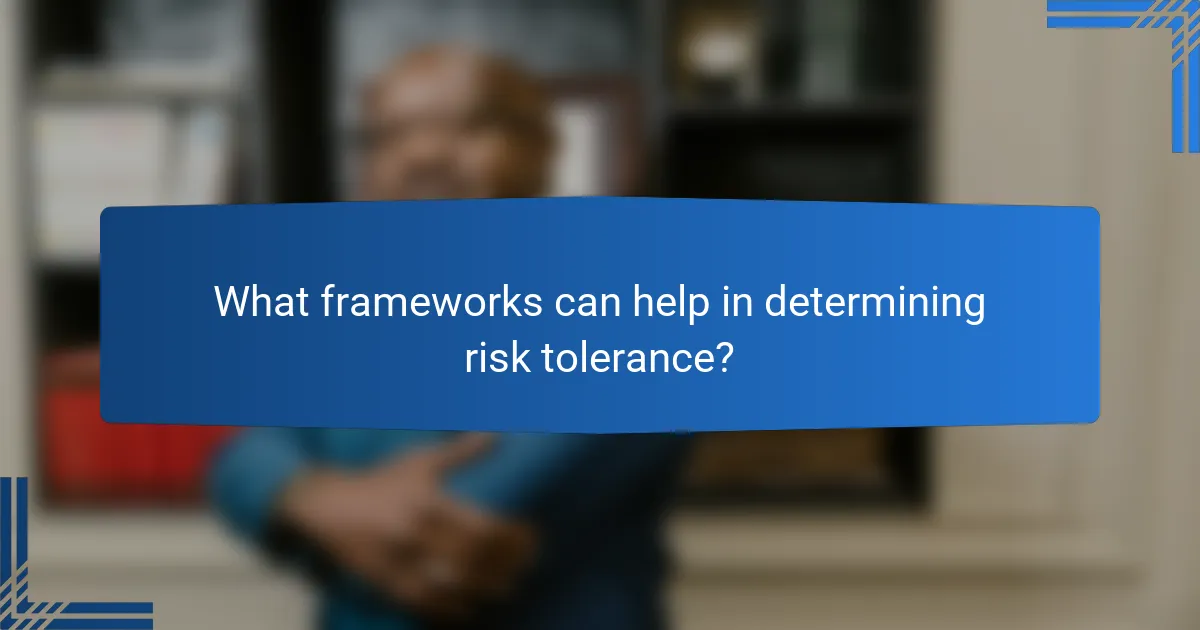 What frameworks can help in determining risk tolerance?